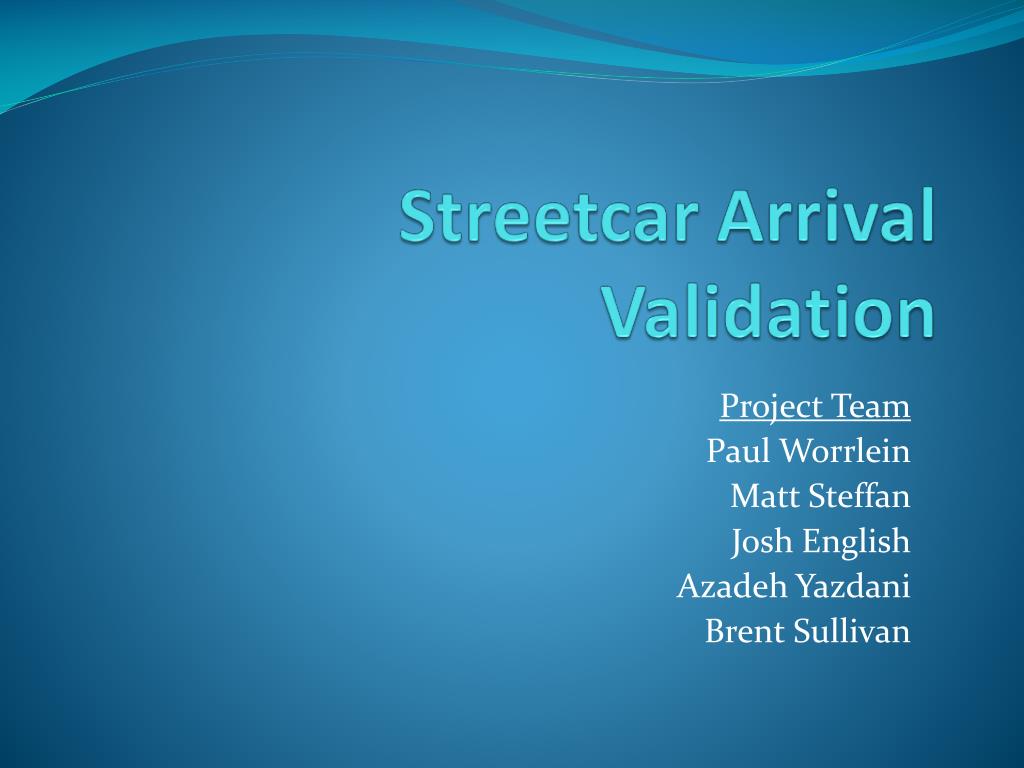 Streetcar Arrival Validation

Project Team
Paul Worrlein
Matt Steffan
Josh English
Azadeh Yazdani
Brent Sullivan